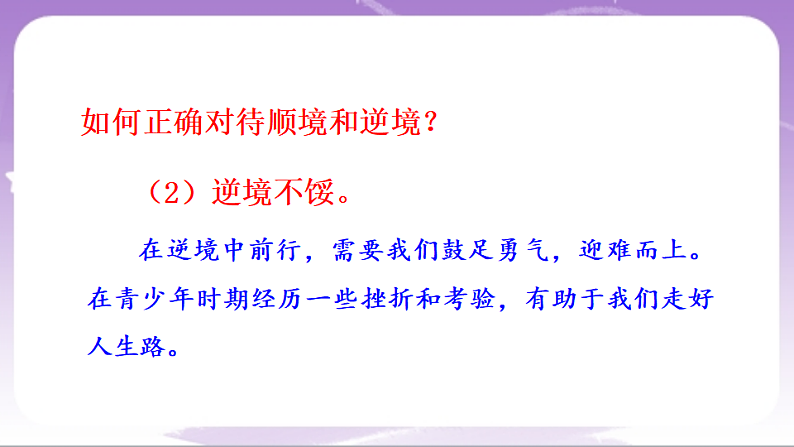 如何正确对待顺境和逆境？

（2）逆境不馁。

在逆境中前行，需要我们鼓足勇气，迎难而上。在青少年时期经历一些挫折和考验，有助于我们走好人生路。